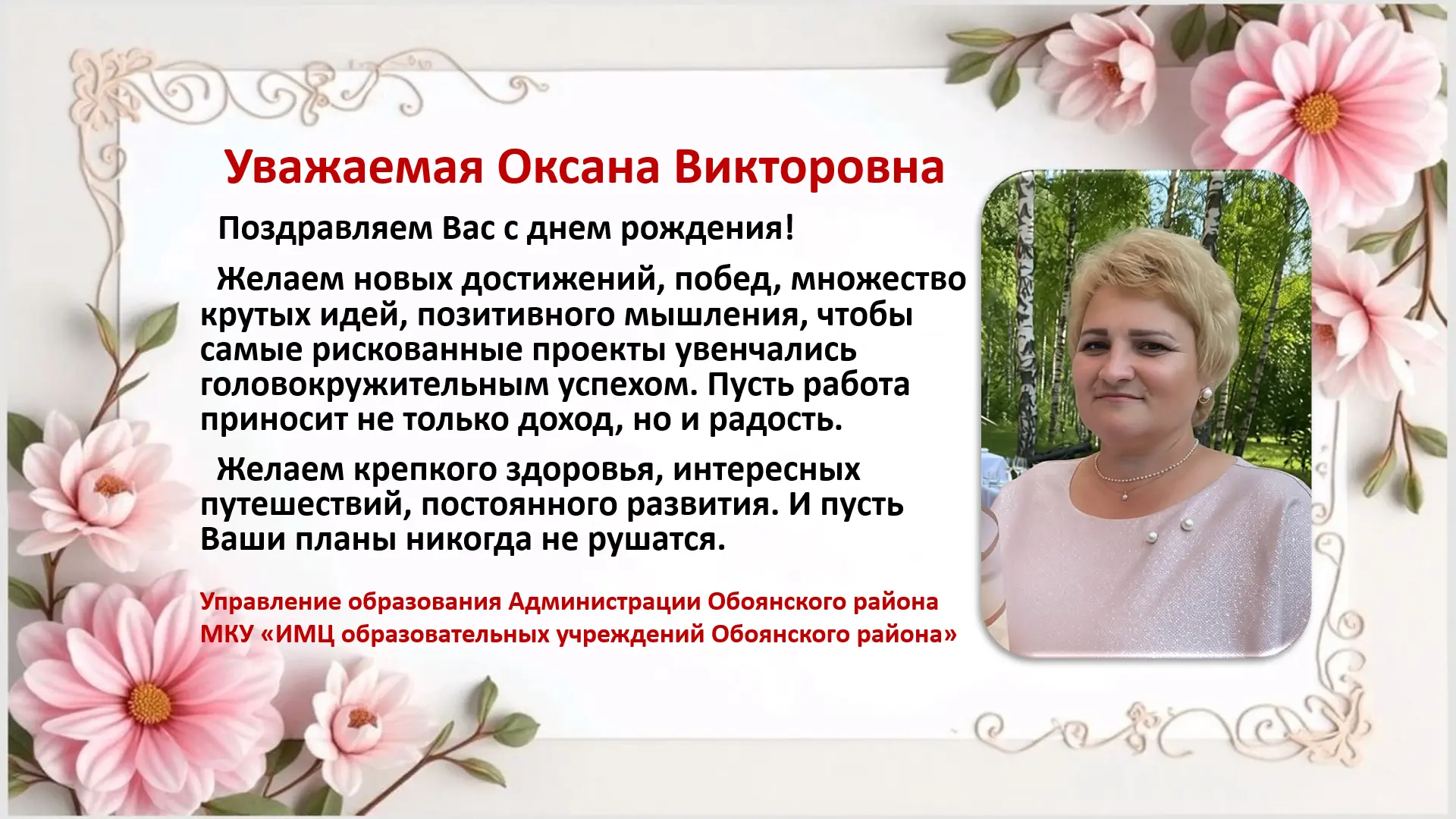 Уважаемая Оксана Викторовна

Поздравляем Вас с днем рождения!

Желаем новых достижений, побед, множество крутых идей, позитивного мышления, чтобы самые рискованные проекты увенчались головокружительным успехом. Пусть работа приносит не только доход, но и радость.

Желаем крепкого здоровья, интересных путешествий, постоянного развития. И пусть Ваши планы никогда не рушатся.

Управление образования Администрации Обоянского района
МКУ «ИМЦ образовательных учреждений Обоянского района»